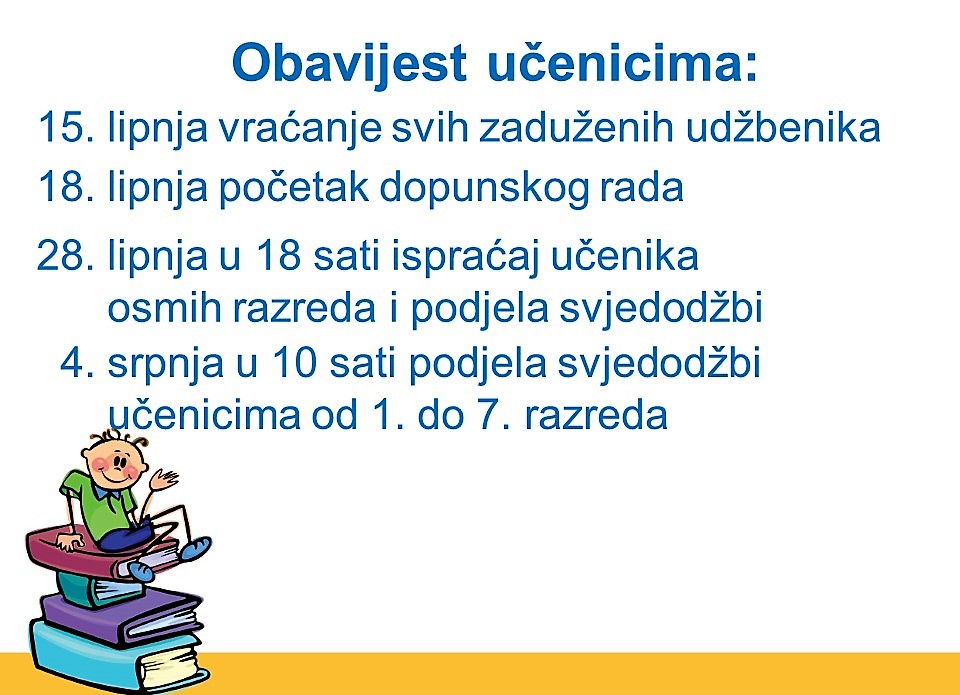 Obavijest učenicima:

15. lipnja vraćanje svih zaduženih udžbenika

18. lipnja početak dopunskog rada

28. lipnja u 18 sati ispraćaj učenika osmih razreda i podjela svjedodžbi

4. srpnja u 10 sati podjela svjedodžbi učenicima od 1. do 7. razreda